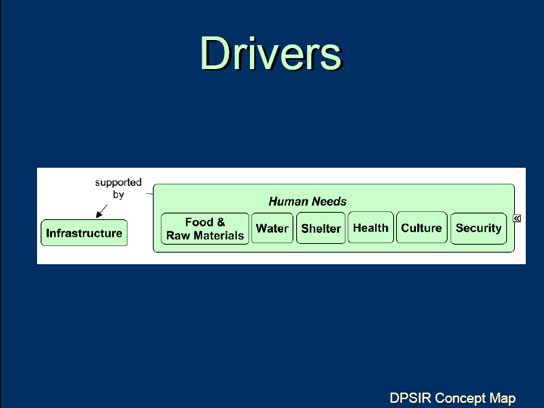 Drivers

supported by

Infrastructure

Human Needs

Food & Raw Materials

Water

Shelter

Health

Culture

Security

«

DPSIR Concept Map